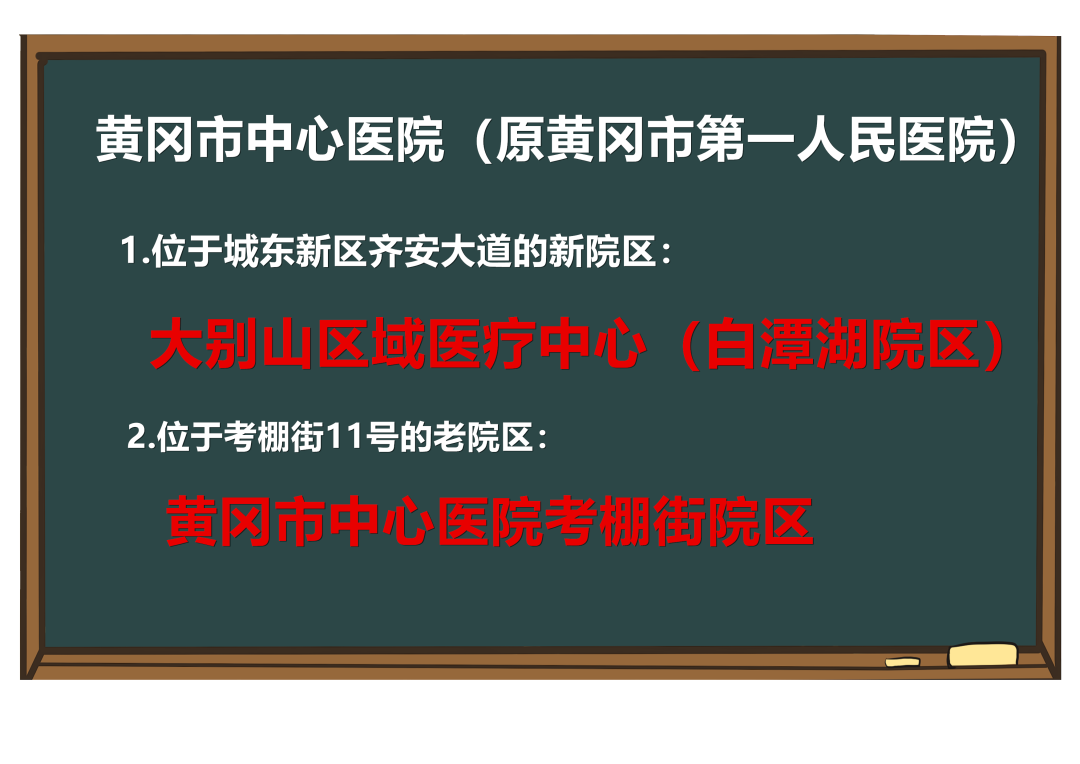 黄冈市中心医院（原黄冈市第一人民医院）

1.位于城东新区齐安大道的新院区：

大别山区域医疗中心（白潭湖院区）

2.位于考棚街11号的老院区：

黄冈市中心医院考棚街院区